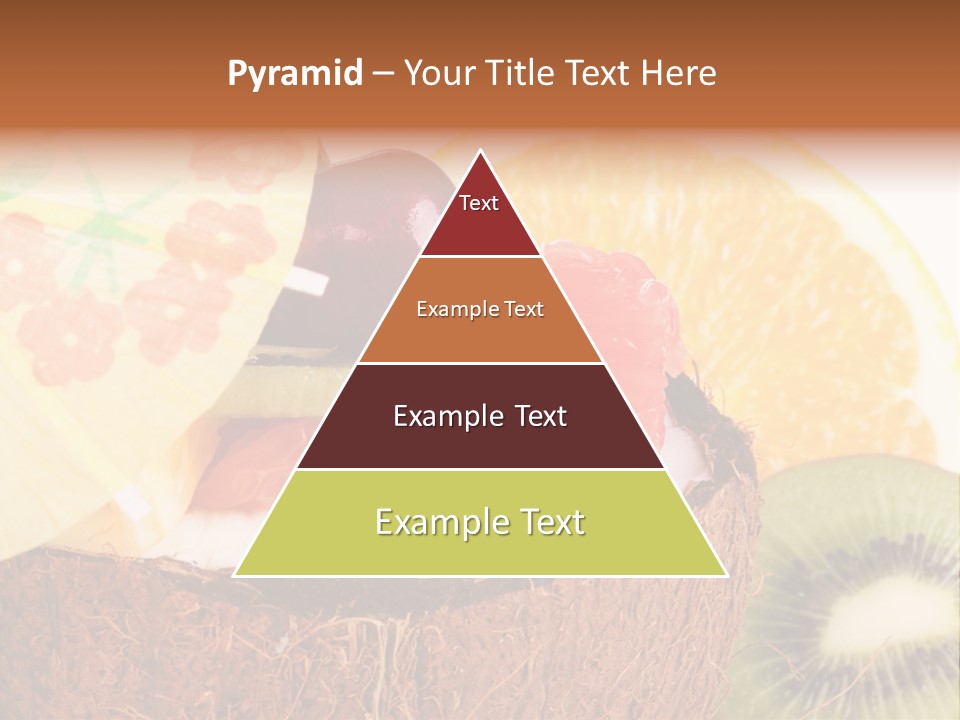 Pyramid – Your Title Text Here

Text

Example Text

Example Text

Example Text